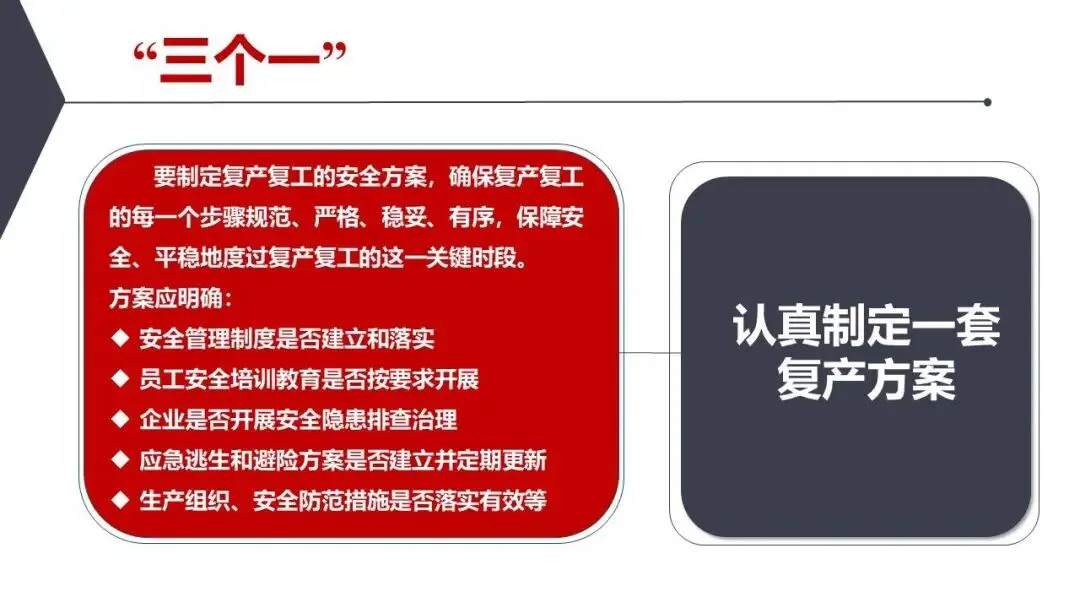 “三个一”

要制定复产复工的安全方案，确保复产复工的每一个步骤规范、严格、稳妥、有序，保障安全、平稳地度过复产复工的这一关键时段。

方案应明确：

◆ 安全管理制度是否建立和落实
◆ 员工安全培训教育是否按要求开展
◆ 企业是否开展安全隐患排查治理
◆ 应急逃生和避险方案是否建立并定期更新
◆ 生产组织、安全防范措施是否落实有效等

认真制定一套复产方案